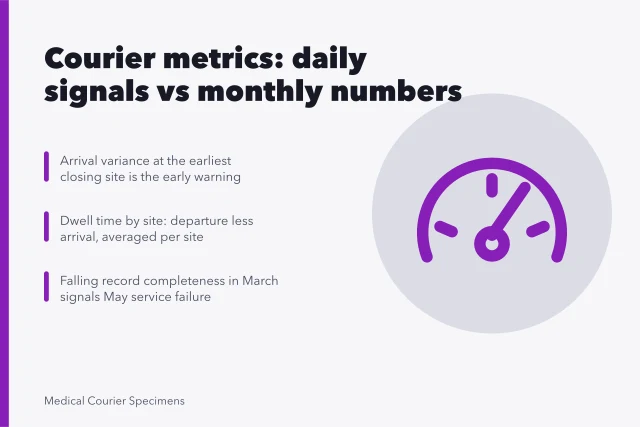 Courier metrics: daily signals vs monthly numbers

Arrival variance at the earliest closing site is the early warning

Dwell time by site: departure less arrival, averaged per site

Falling record completeness in March signals May service failure

Medical Courier Specimens